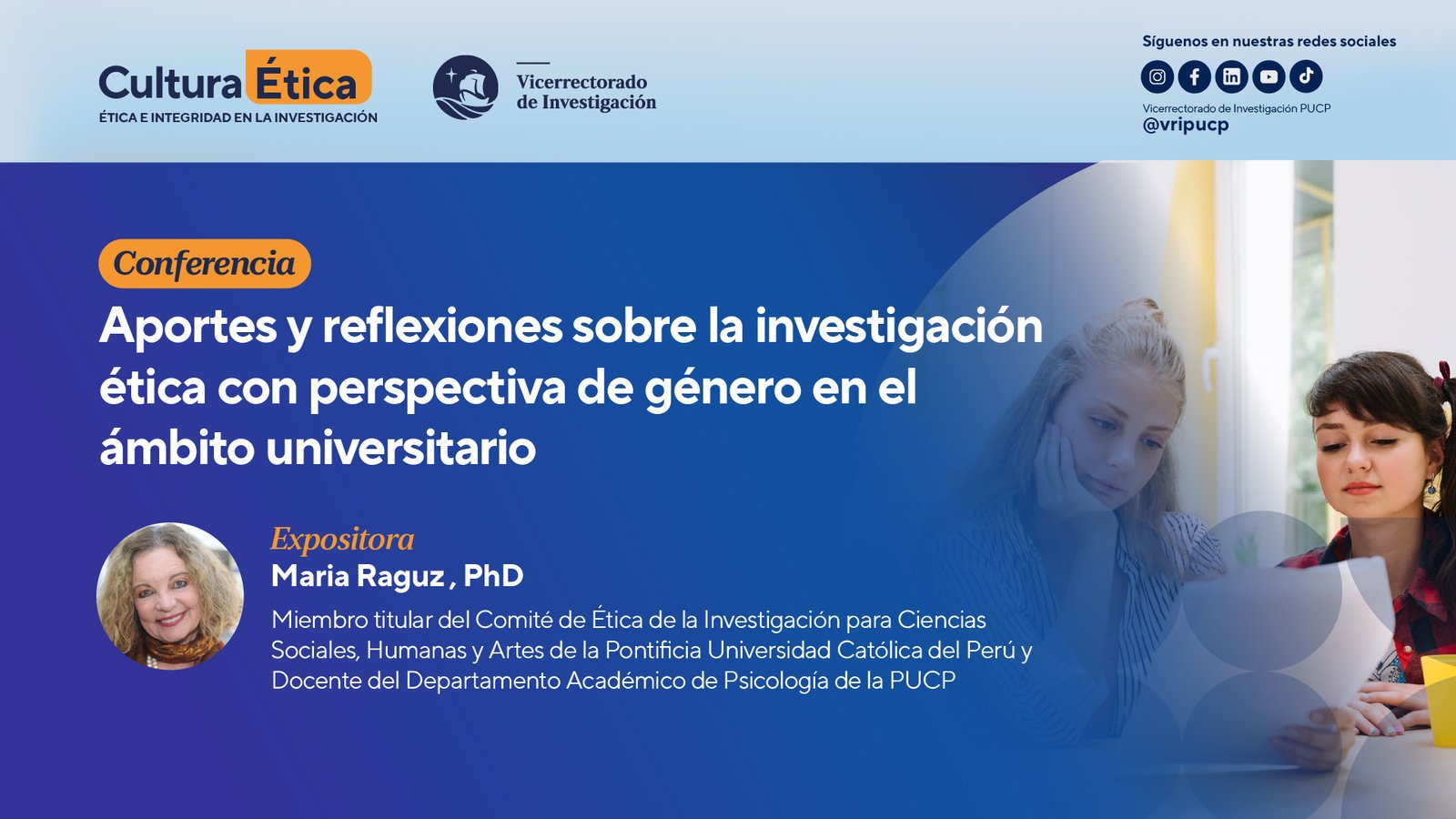 Cultura Ética
ÉTICA E INTEGRIDAD EN LA INVESTIGACIÓN

Vicerrectorado de Investigación

Síguenos en nuestras redes sociales
Vicerrectorado de Investigación PUCP
@vripucp

Conferencia

Aportes y reflexiones sobre la investigación ética con perspectiva de género en el ámbito universitario

Expositora
Maria Raguz , PhD
Miembro titular del Comité de Ética de la Investigación para Ciencias Sociales, Humanas y Artes de la Pontificia Universidad Católica del Perú y Docente del Departamento Académico de Psicología de la PUCP